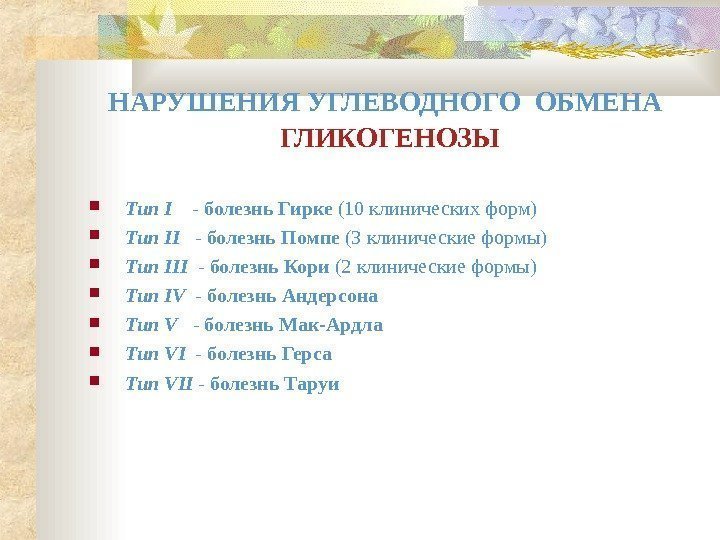 НАРУШЕНИЯ УГЛЕВОДНОГО ОБМЕНА
ГЛИКОГЕНОЗЫ

- Тип I - болезнь Гирке (10 клинических форм)
- Тип II - болезнь Помпе (3 клинические формы)
- Тип III - болезнь Кори (2 клинические формы)
- Тип IV - болезнь Андерсона
- Тип V - болезнь Мак-Ардла
- Тип VI - болезнь Герса
- Тип VII - болезнь Таруи